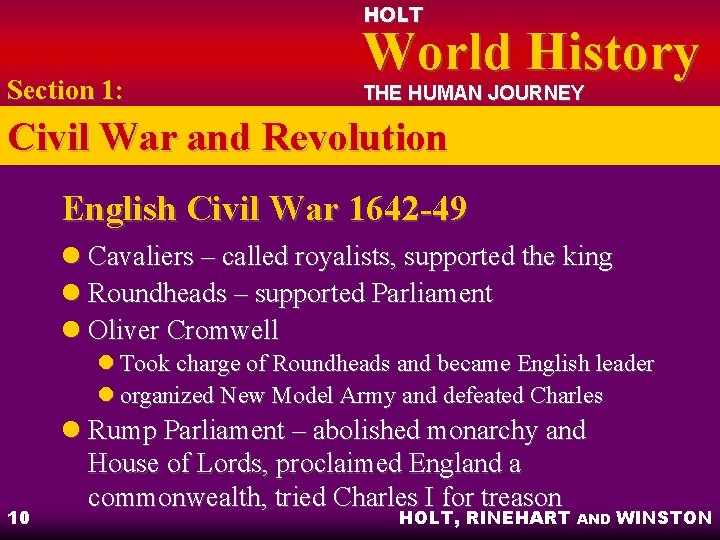 HOLT
World History
THE HUMAN JOURNEY

Section 1:

Civil War and Revolution

English Civil War 1642-49

- Cavaliers – called royalists, supported the king
- Roundheads – supported Parliament
- Oliver Cromwell
  - Took charge of Roundheads and became English leader
  - organized New Model Army and defeated Charles
- Rump Parliament – abolished monarchy and House of Lords, proclaimed England a commonwealth, tried Charles I for treason

10

HOLT, RINEHART AND WINSTON